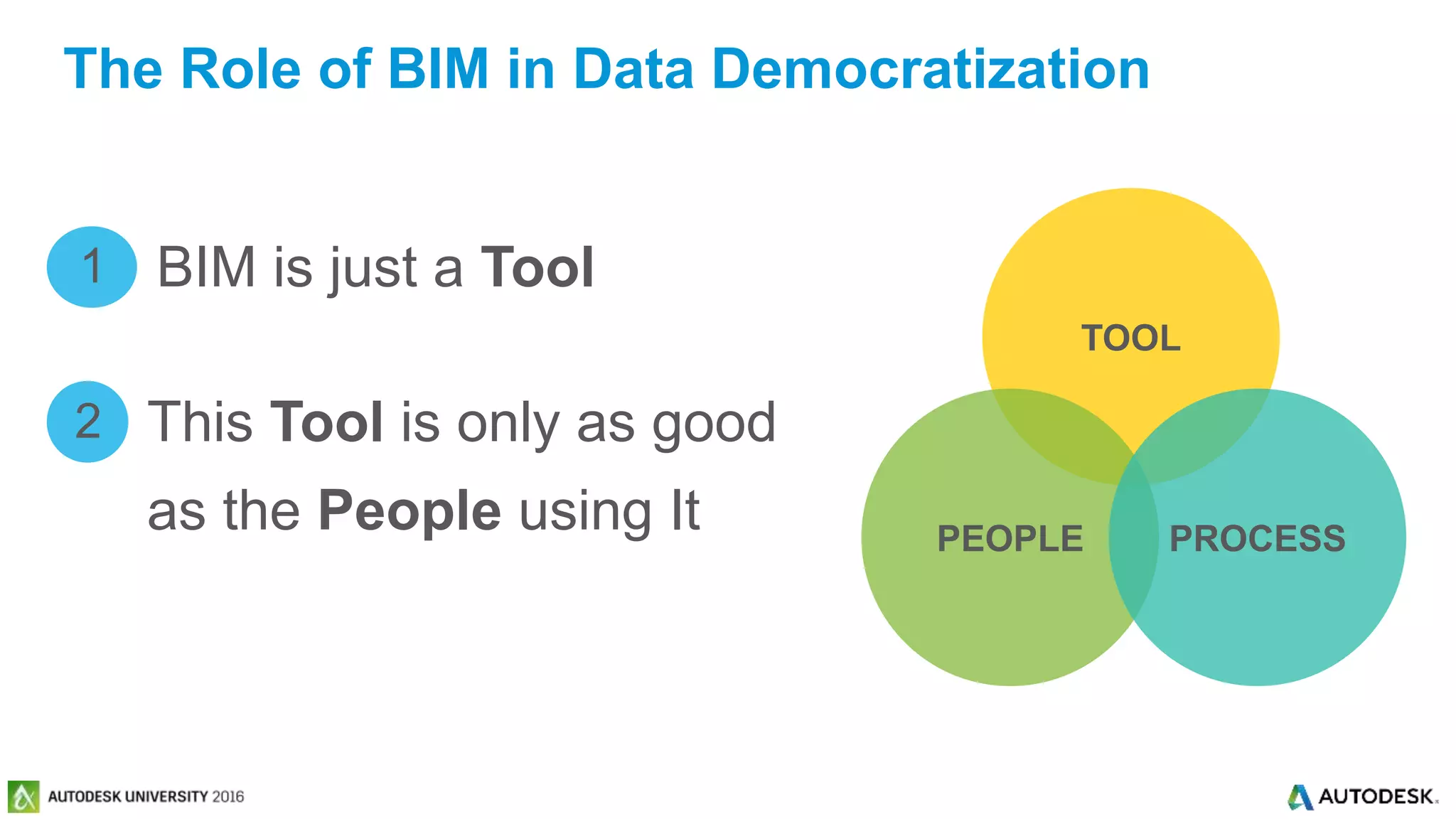 The Role of BIM in Data Democratization

1 BIM is just a Tool

2 This Tool is only as good as the People using It

TOOL

PEOPLE

PROCESS

AUTODESK UNIVERSITY 2016

AUTODESK.